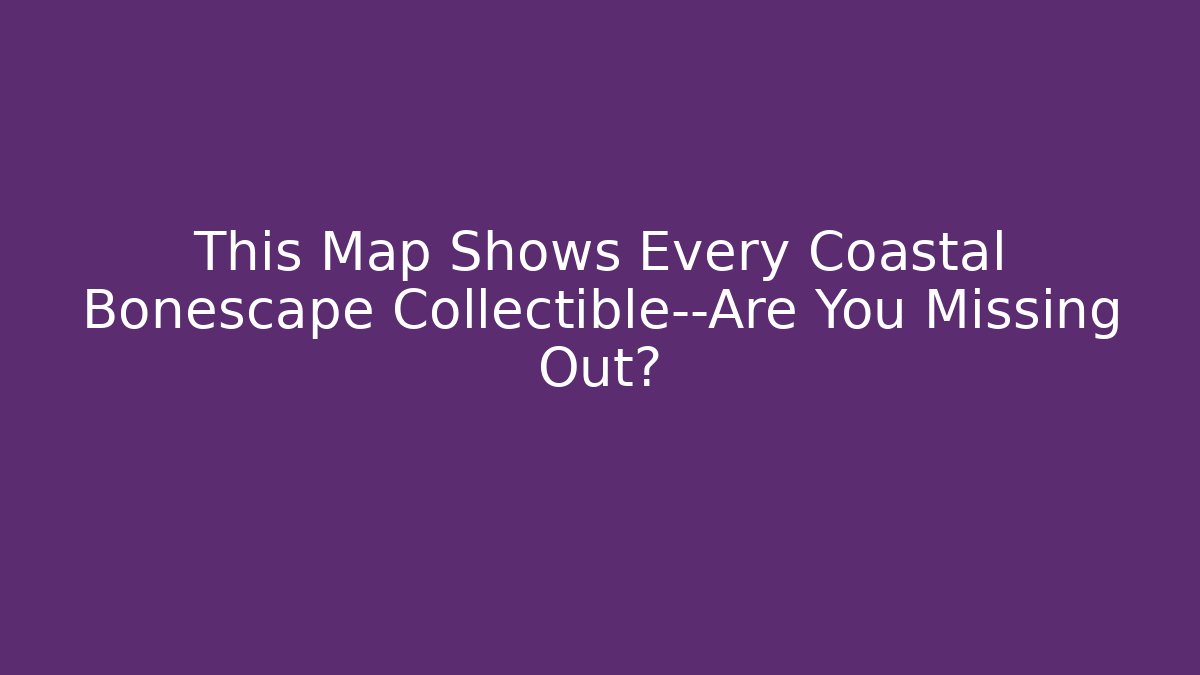 This Map Shows Every Coastal Bonescape Collectible--Are You Missing Out?